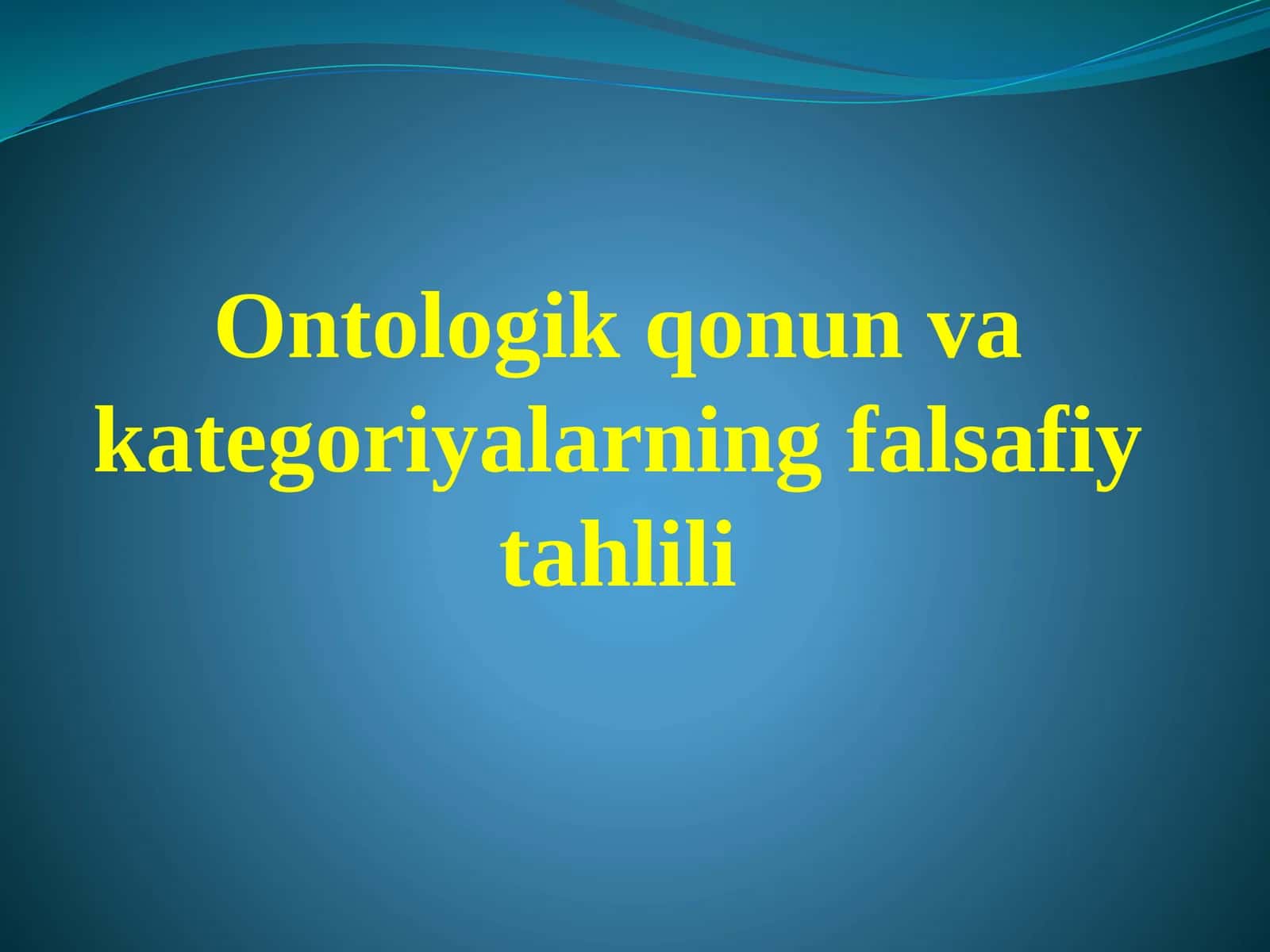 Ontologik qonun va kategoriyalarning falsafiy tahlili